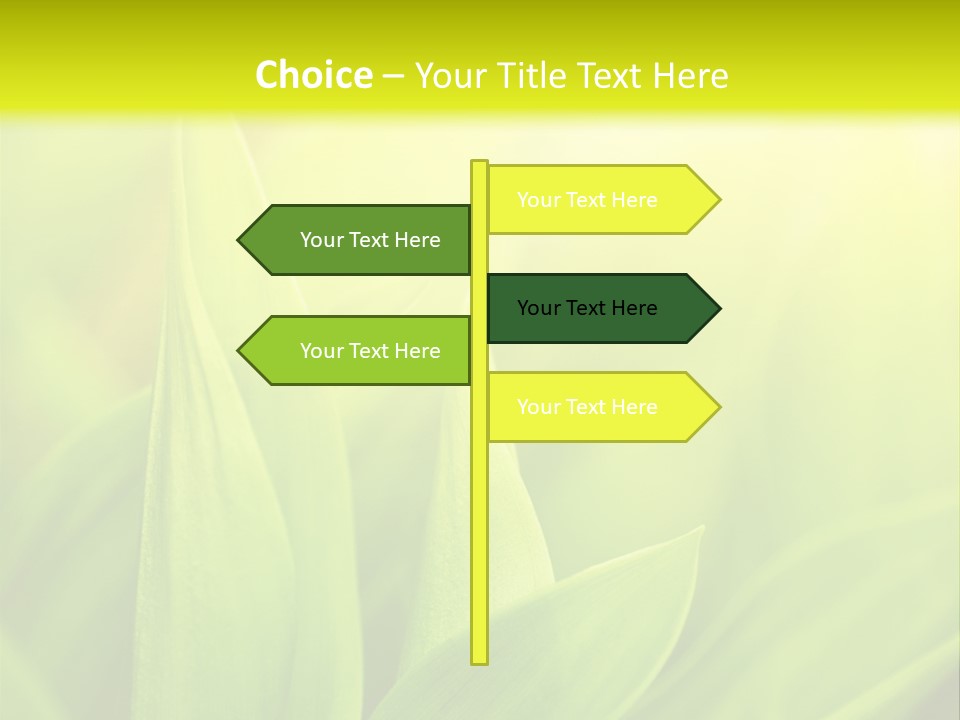 Choice – Your Title Text Here

Your Text Here

Your Text Here

Your Text Here

Your Text Here

Your Text Here